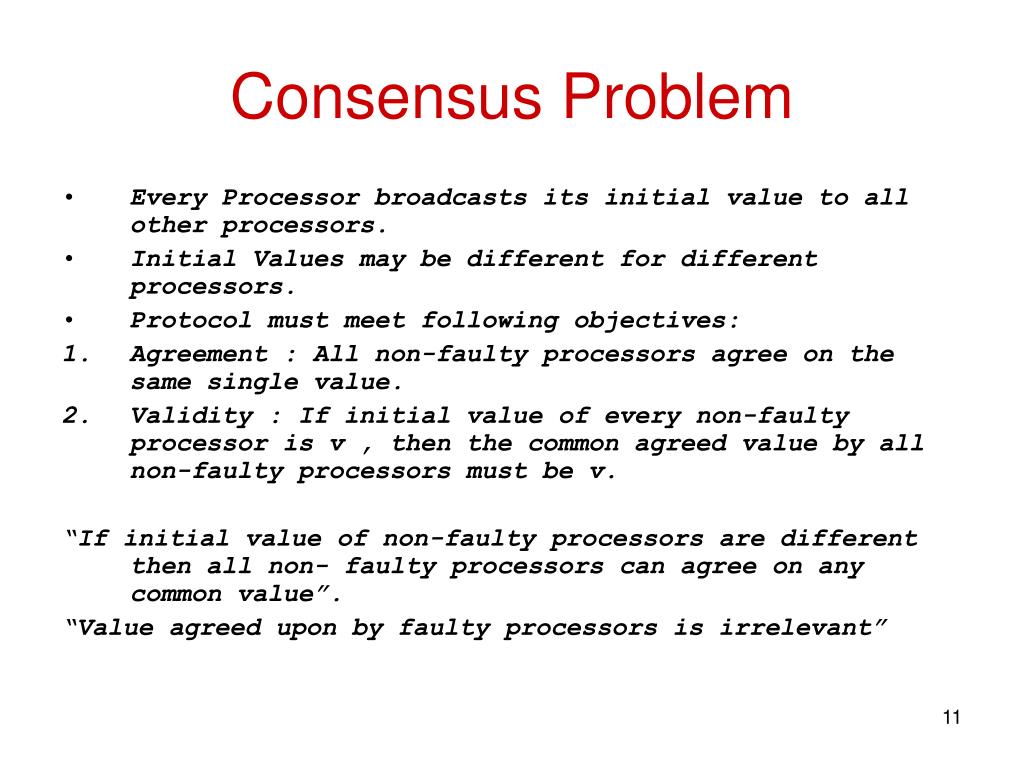 Consensus Problem

• Every Processor broadcasts its initial value to all other processors.
• Initial Values may be different for different processors.
• Protocol must meet following objectives:
1. Agreement : All non-faulty processors agree on the same single value.
2. Validity : If initial value of every non-faulty processor is v , then the common agreed value by all non-faulty processors must be v.

“If initial value of non-faulty processors are different then all non- faulty processors can agree on any common value”.
“Value agreed upon by faulty processors is irrelevant”

11